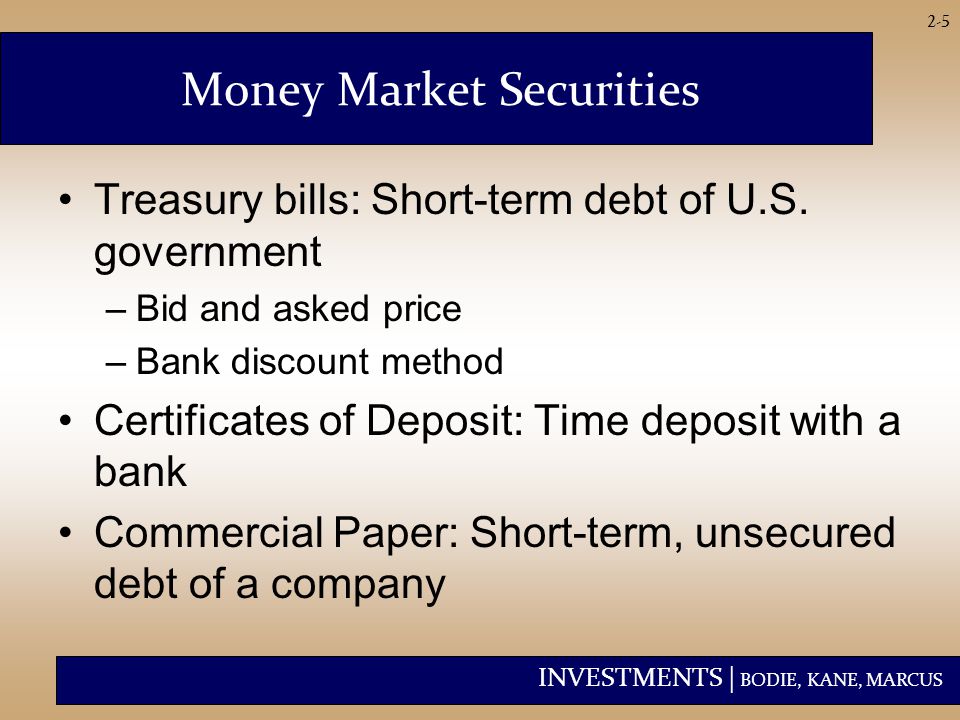 2-5

Money Market Securities

• Treasury bills: Short-term debt of U.S. government
  – Bid and asked price
  – Bank discount method
• Certificates of Deposit: Time deposit with a bank
• Commercial Paper: Short-term, unsecured debt of a company

INVESTMENTS | BODIE, KANE, MARCUS